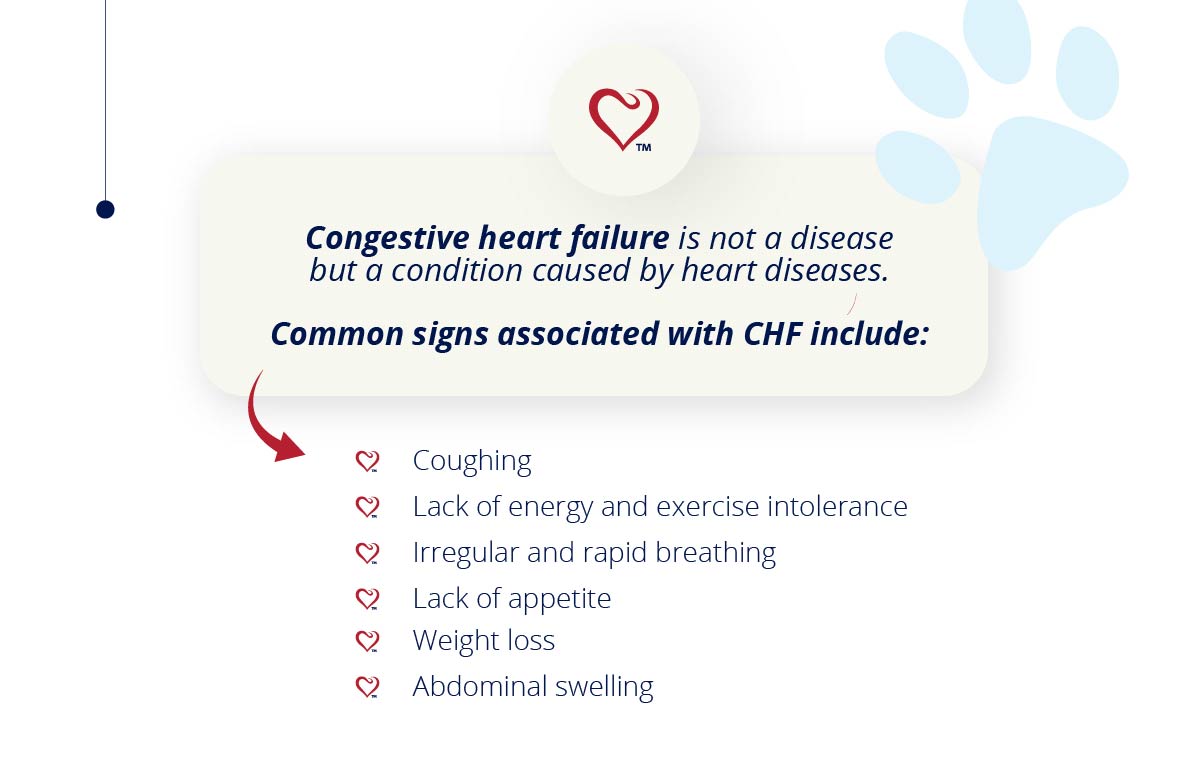 ™

Congestive heart failure is not a disease but a condition caused by heart diseases.

Common signs associated with CHF include:

Coughing
Lack of energy and exercise intolerance
Irregular and rapid breathing
Lack of appetite
Weight loss
Abdominal swelling